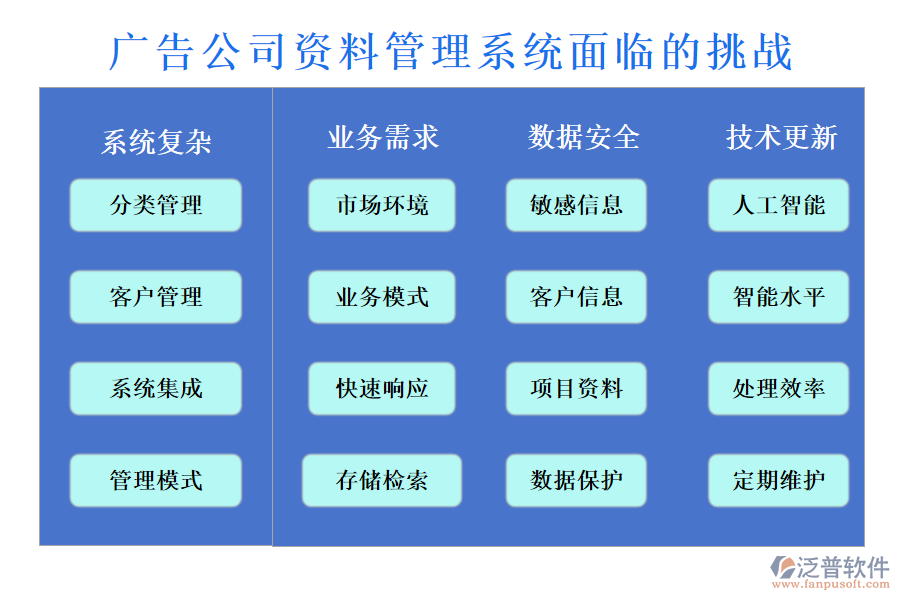 广告公司资料管理系统面临的挑战

系统复杂

分类管理

客户管理

系统集成

管理模式

业务需求

市场环境

业务模式

快速响应

存储检索

数据安全

敏感信息

客户信息

项目资料

数据保护

技术更新

人工智能

智能水平

处理效率

定期维护

泛普软件
www.fanpusoft.com